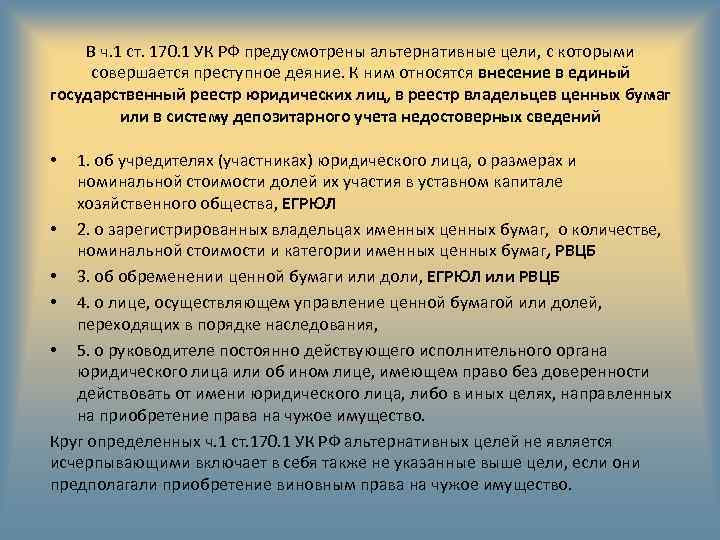 В ч.1 ст. 170.1 УК РФ предусмотрены альтернативные цели, с которыми совершается преступное деяние. К ним относятся внесение в единый государственный реестр юридических лиц, в реестр владельцев ценных бумаг или в систему депозитарного учета недостоверных сведений

• 1. об учредителях (участниках) юридического лица, о размерах и номинальной стоимости долей их участия в уставном капитале хозяйственного общества, ЕГРЮЛ
• 2. о зарегистрированных владельцах именных ценных бумаг, о количестве, номинальной стоимости и категории именных ценных бумаг, РВЦБ
• 3. об обременении ценной бумаги или доли, ЕГРЮЛ или РВЦБ
• 4. о лице, осуществляющем управление ценной бумагой или долей, переходящих в порядке наследования,
• 5. о руководителе постоянно действующего исполнительного органа юридического лица или об ином лице, имеющем право без доверенности действовать от имени юридического лица, либо в иных целях, направленных на приобретение права на чужое имущество.

Круг определенных ч.1 ст.170.1 УК РФ альтернативных целей не является исчерпывающими включает в себя также не указанные выше цели, если они предполагали приобретение виновным права на чужое имущество.